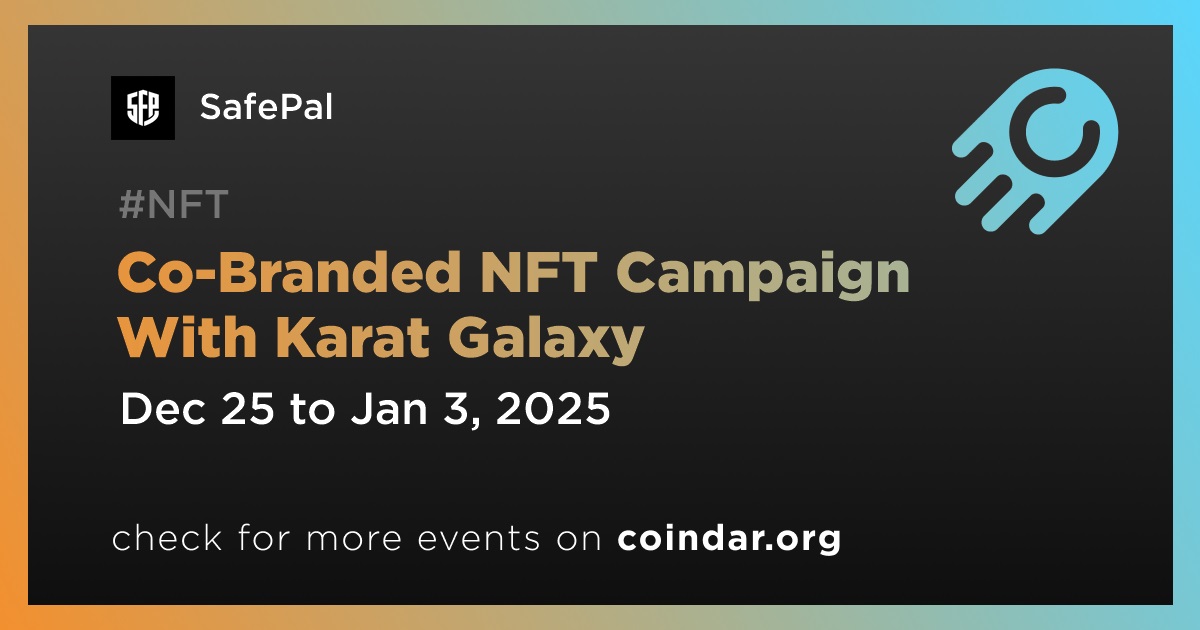 SafePal

#NFT

Co-Branded NFT Campaign With Karat Galaxy

Dec 25 to Jan 3, 2025

check for more events on coindar.org